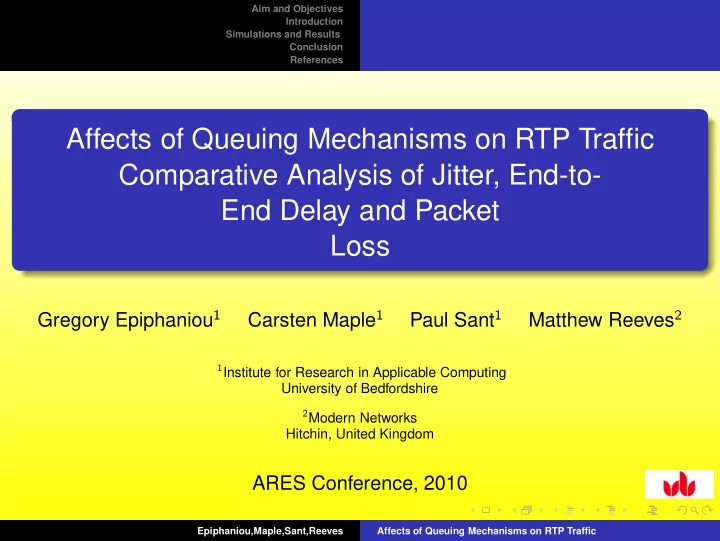 Aim and Objectives
Introduction
Simulations and Results
Conclusion
References

Affects of Queuing Mechanisms on RTP Traffic Comparative Analysis of Jitter, End-to-End Delay and Packet Loss

Gregory Epiphaniou$^1$ Carsten Maple$^1$ Paul Sant$^1$ Matthew Reeves$^2$

$^1$Institute for Research in Applicable Computing
University of Bedfordshire

$^2$Modern Networks
Hitchin, United Kingdom

ARES Conference, 2010

Epiphaniou,Maple,Sant,Reeves Affects of Queuing Mechanisms on RTP Traffic